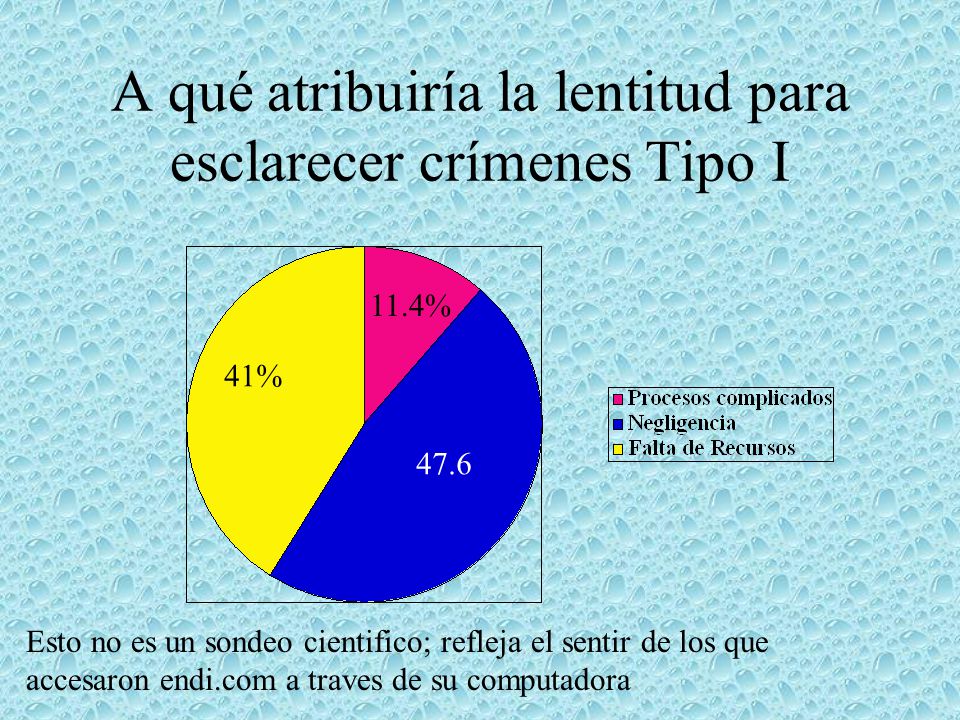 A qué atribuiría la lentitud para esclarecer crímenes Tipo I

11.4%

41%

47.6

Procesos complicados
Negligencia
Falta de Recursos

Esto no es un sondeo cientifico; refleja el sentir de los que accesaron endi.com a traves de su computadora